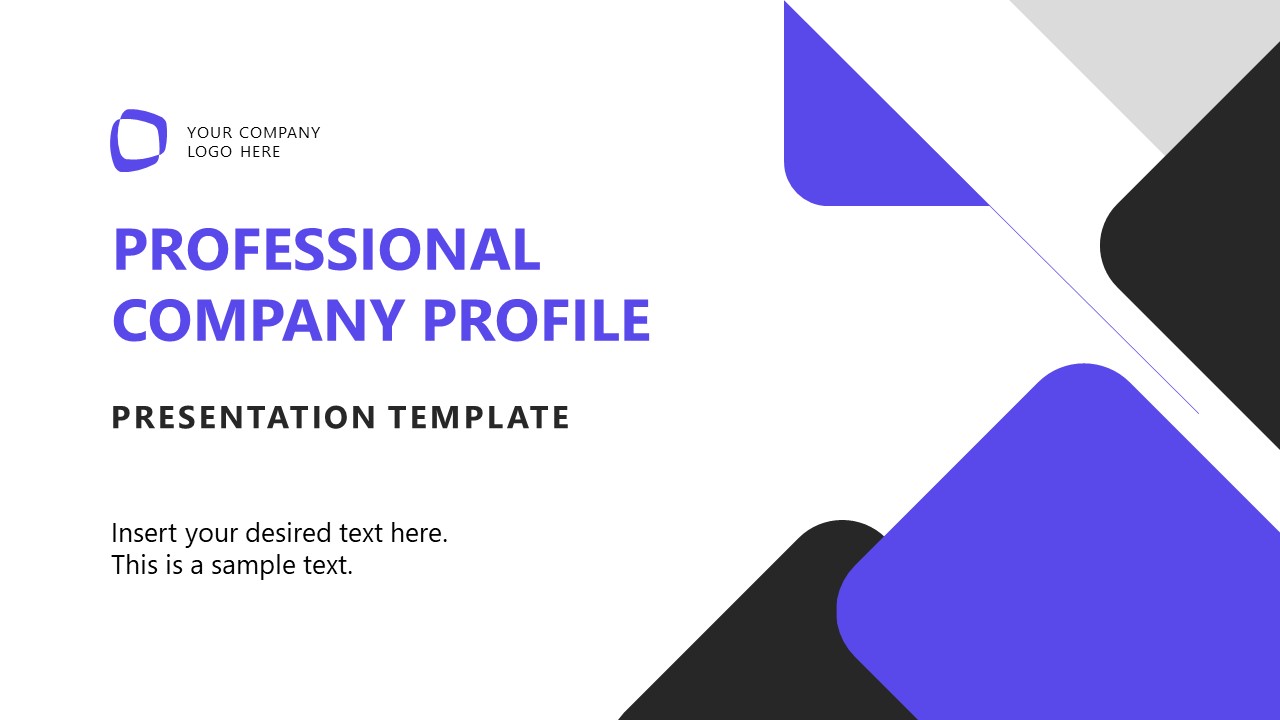 YOUR COMPANY
LOGO HERE

PROFESSIONAL
COMPANY PROFILE

PRESENTATION TEMPLATE

Insert your desired text here.
This is a sample text.